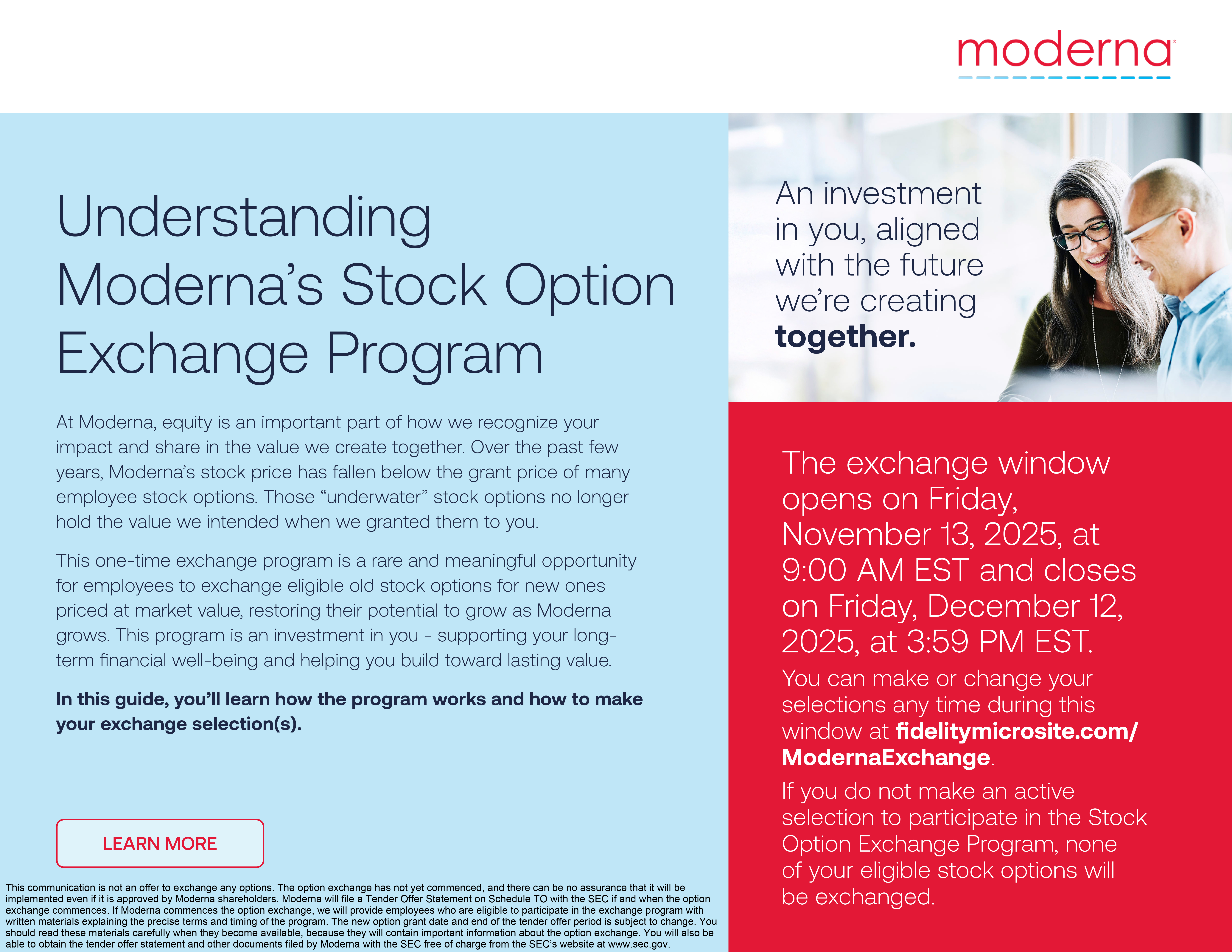 moderna

Understanding Moderna's Stock Option Exchange Program

At Moderna, equity is an important part of how we recognize your impact and share in the value we create together. Over the past few years, Moderna's stock price has fallen below the grant price of many employee stock options. Those "underwater" stock options no longer hold the value we intended when we granted them to you.

This one-time exchange program is a rare and meaningful opportunity for employees to exchange eligible old stock options for new ones priced at market value, restoring their potential to grow as Moderna grows. This program is an investment in you - supporting your long-term financial well-being and helping you build toward lasting value.

In this guide, you'll learn how the program works and how to make your exchange selection(s).

LEARN MORE

This communication is not an offer to exchange any options. The option exchange has not yet commenced, and there can be no assurance that it will be implemented even if it is approved by Moderna shareholders. Moderna will file a Tender Offer Statement on Schedule TO with the SEC if and when the option exchange commences. If Moderna commences the option exchange, we will provide employees who are eligible to participate in the exchange program with written materials explaining the precise terms and timing of the program. The new option grant date and end of the tender offer period is subject to change. You should read these materials carefully when they become available, because they will contain important information about the option exchange. You will also be able to obtain the tender offer statement and other documents filed by Moderna with the SEC free of charge from the SEC's website at www.sec.gov.

An investment in you, aligned with the future we're creating together.

The exchange window opens on Friday, November 13, 2025, at 9:00 AM EST and closes on Friday, December 12, 2025, at 3:59 PM EST.

You can make or change your selections any time during this window at fidelitymicrosite.com/ModernaExchange.

If you do not make an active selection to participate in the Stock Option Exchange Program, none of your eligible stock options will be exchanged.